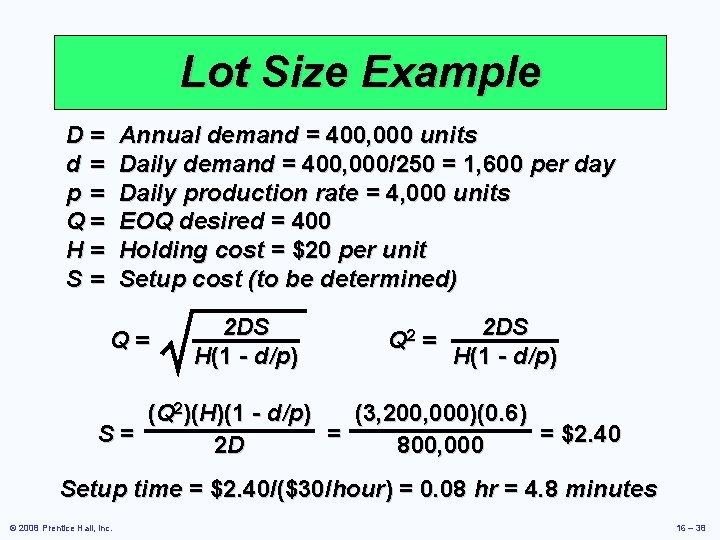 Lot Size Example

D = Annual demand = 400,000 units
d = Daily demand = 400,000/250 = 1,600 per day
p = Daily production rate = 4,000 units
Q = EOQ desired = 400
H = Holding cost = \$20 per unit
S = Setup cost (to be determined)

$Q = \sqrt{\frac{2DS}{H(1 - d/p)}}$    $Q^2 = \frac{2DS}{H(1 - d/p)}$

$S = \frac{(Q^2)(H)(1 - d/p)}{2D} = \frac{(3,200,000)(0.6)}{800,000} = \$2.40$

Setup time = \$2.40/(\$30/hour) = 0.08 hr = 4.8 minutes

© 2008 Prentice Hall, Inc.

16 – 38